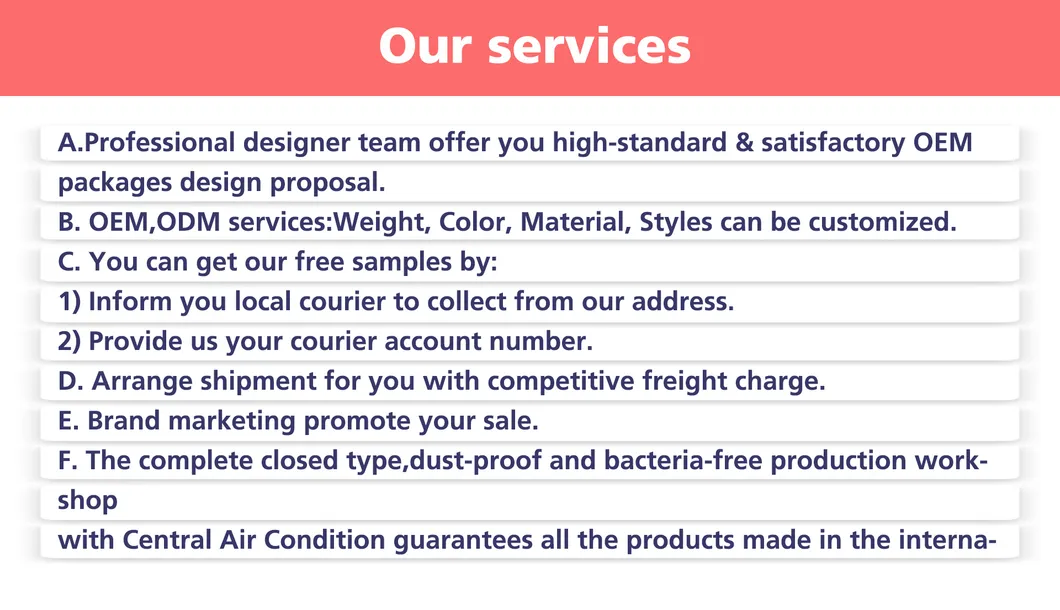 Our services

A.Professional designer team offer you high-standard & satisfactory OEM packages design proposal.

B. OEM,ODM services:Weight, Color, Material, Styles can be customized.

C. You can get our free samples by:

1) Inform you local courier to collect from our address.

2) Provide us your courier account number.

D. Arrange shipment for you with competitive freight charge.

E. Brand marketing promote your sale.

F. The complete closed type,dust-proof and bacteria-free production workshop

with Central Air Condition guarantees all the products made in the interna-